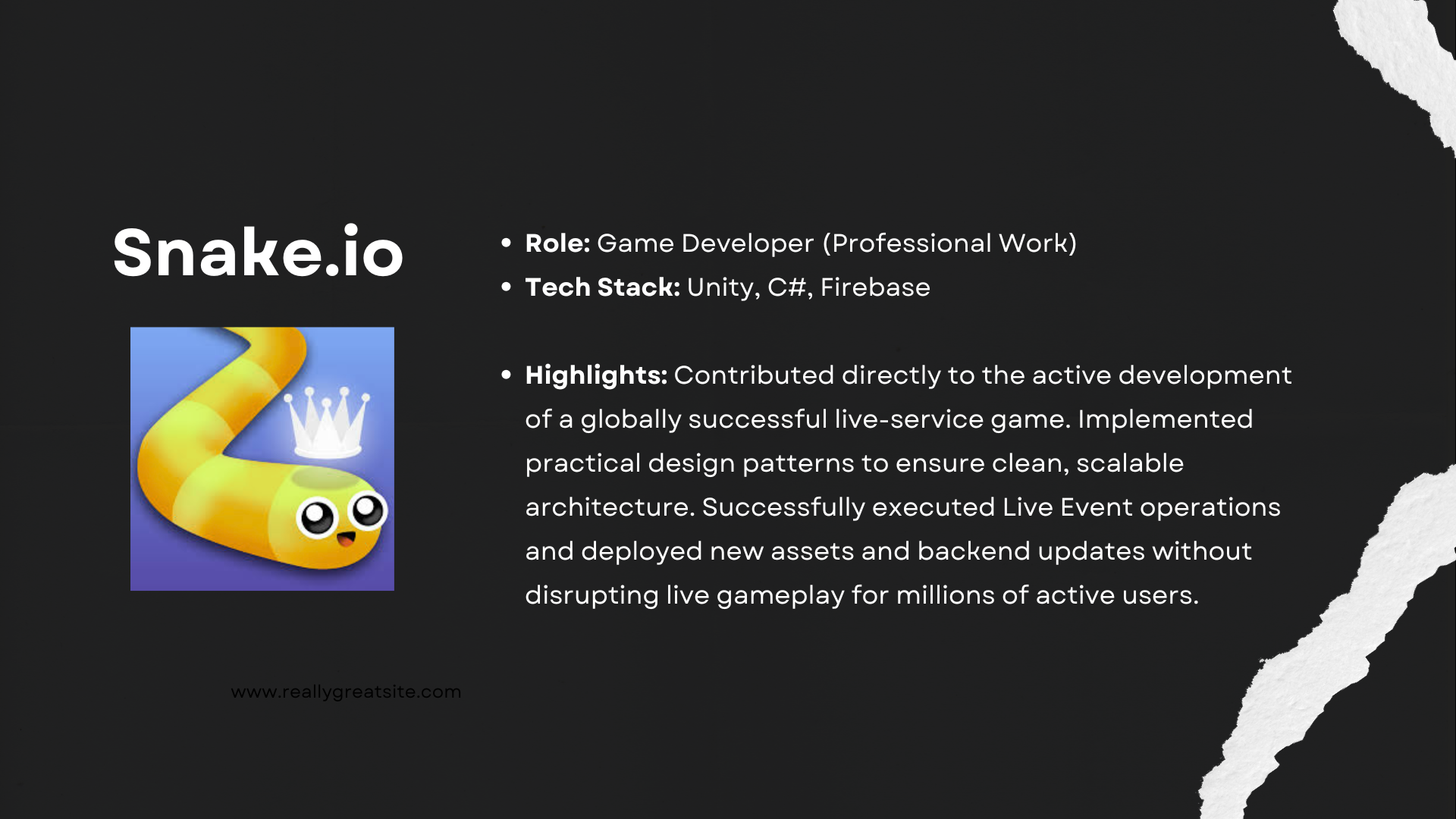 Snake.io

• Role: Game Developer (Professional Work)
• Tech Stack: Unity, C#, Firebase

• Highlights: Contributed directly to the active development of a globally successful live-service game. Implemented practical design patterns to ensure clean, scalable architecture. Successfully executed Live Event operations and deployed new assets and backend updates without disrupting live gameplay for millions of active users.

www.reallygreatsite.com